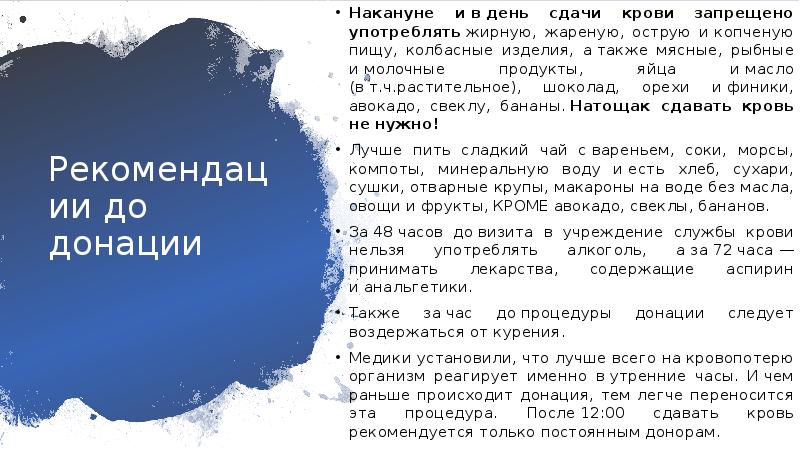 Рекомендации до донации

• Накануне и в день сдачи крови запрещено употреблять жирную, жареную, острую и копченую пищу, колбасные изделия, а также мясные, рыбные и молочные продукты, яйца и масло (в т.ч.растительное), шоколад, орехи и финики, авокадо, свеклу, бананы. Натощак сдавать кровь не нужно!

• Лучше пить сладкий чай с вареньем, соки, морсы, компоты, минеральную воду и есть хлеб, сухари, сушки, отварные крупы, макароны на воде без масла, овощи и фрукты, КРОМЕ авокадо, свеклы, бананов.

• За 48 часов до визита в учреждение службы крови нельзя употреблять алкоголь, а за 72 часа — принимать лекарства, содержащие аспирин и анальгетики.

• Также за час до процедуры донации следует воздержаться от курения.

• Медики установили, что лучше всего на кровопотерю организм реагирует именно в утренние часы. И чем раньше происходит донация, тем легче переносится эта процедура. После 12:00 сдавать кровь рекомендуется только постоянным донорам.